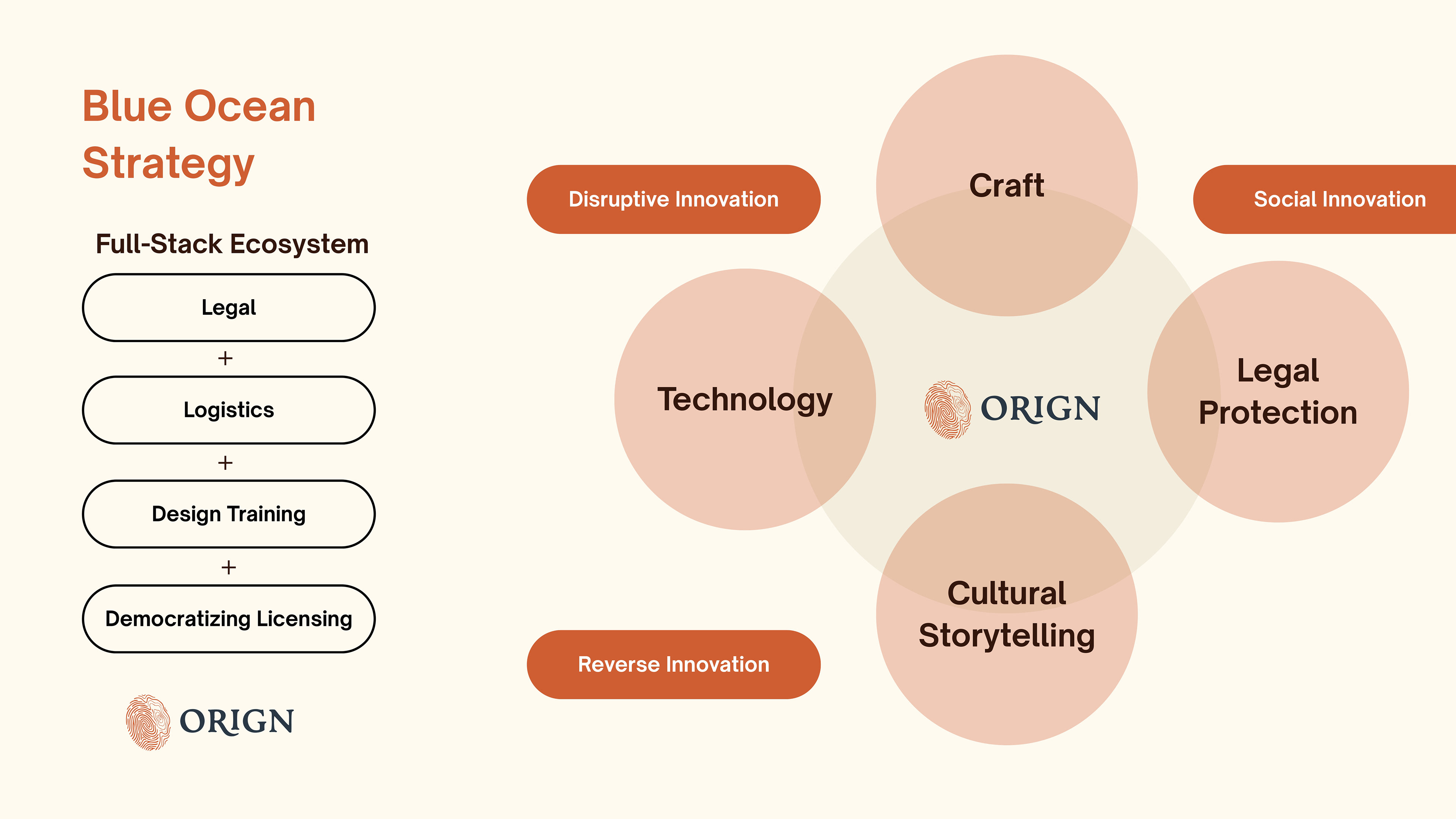 Blue Ocean Strategy

Full-Stack Ecosystem

Legal

+

Logistics

+

Design Training

+

Democratizing Licensing

ORIGN

Disruptive Innovation

Craft

Social Innovation

Technology

ORIGN

Legal Protection

Cultural Storytelling

Reverse Innovation